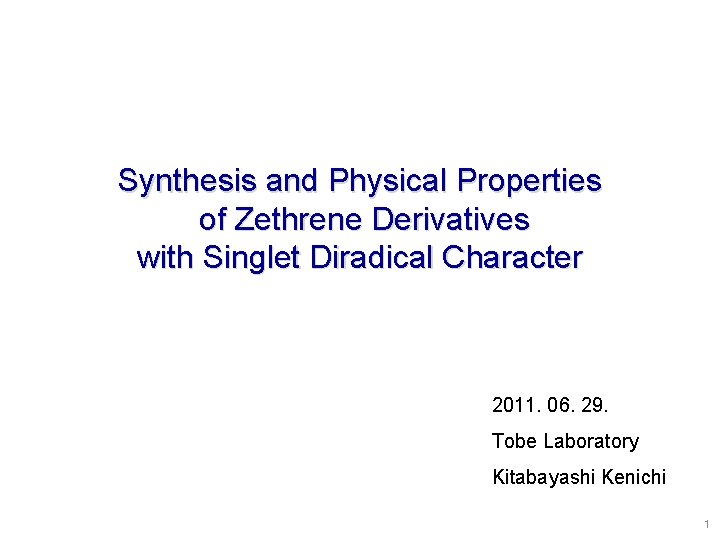 Synthesis and Physical Properties of Zethrene Derivatives with Singlet Diradical Character

2011. 06. 29.
Tobe Laboratory
Kitabayashi Kenichi

1